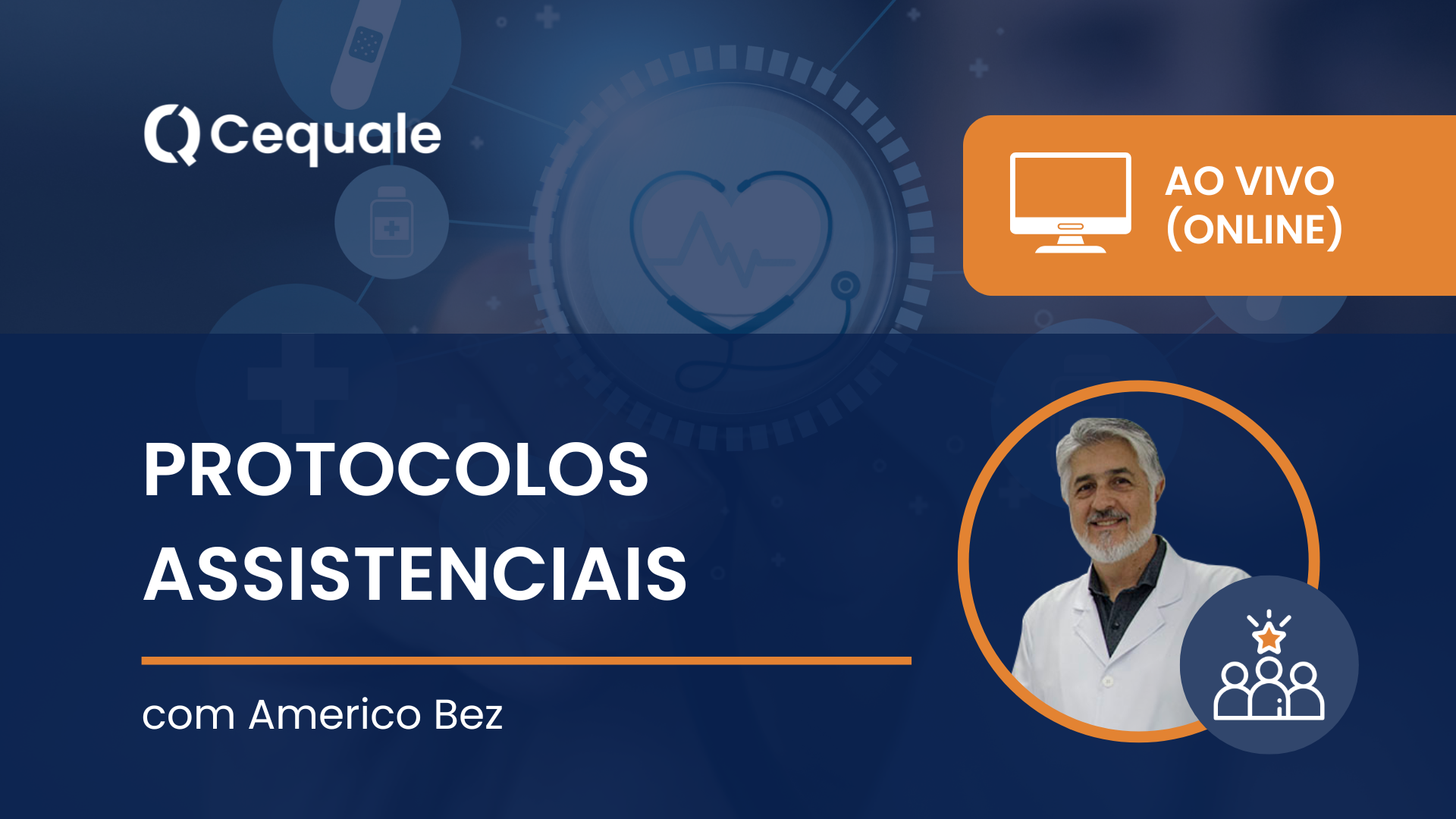 Cequale

AO VIVO (ONLINE)

PROTOCOLOS ASSISTENCIAIS

com Americo Bez